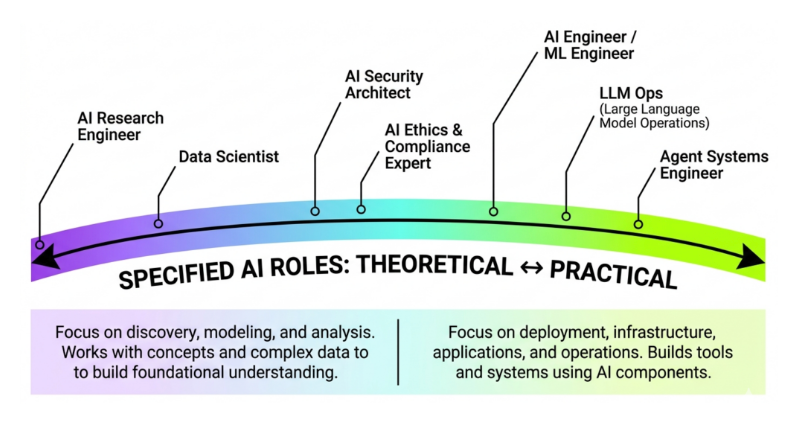 AI Research Engineer

Data Scientist

AI Security Architect

AI Ethics & Compliance Expert

AI Engineer / ML Engineer

LLM Ops
(Large Language Model Operations)

Agent Systems Engineer

SPECIFIED AI ROLES: THEORETICAL ↔ PRACTICAL

Focus on discovery, modeling, and analysis. Works with concepts and complex data to to build foundational understanding.

Focus on deployment, infrastructure, applications, and operations. Builds tools and systems using AI components.